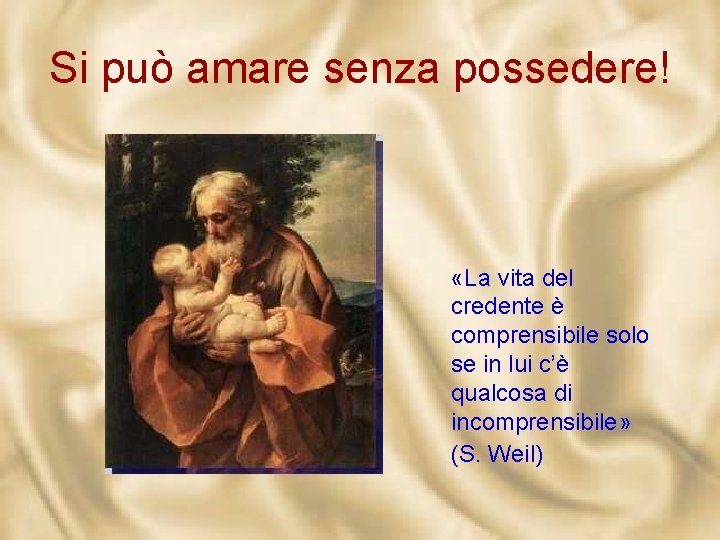 Si può amare senza possedere!

«La vita del credente è comprensibile solo se in lui c'è qualcosa di incomprensibile»

(S. Weil)